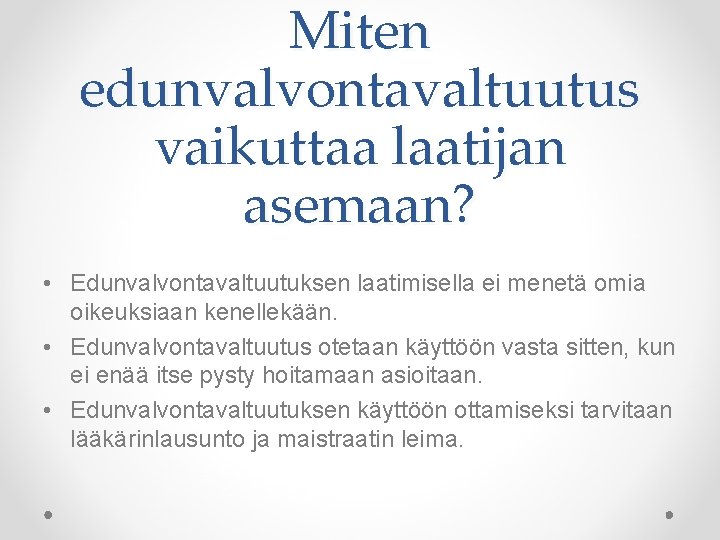 Miten edunvalvontavaltuutus vaikuttaa laatijan asemaan?

• Edunvalvontavaltuutuksen laatimisella ei menetä omia oikeuksiaan kenellekään.
• Edunvalvontavaltuutus otetaan käyttöön vasta sitten, kun ei enää itse pysty hoitamaan asioitaan.
• Edunvalvontavaltuutuksen käyttöön ottamiseksi tarvitaan lääkärinlausunto ja maistraatin leima.